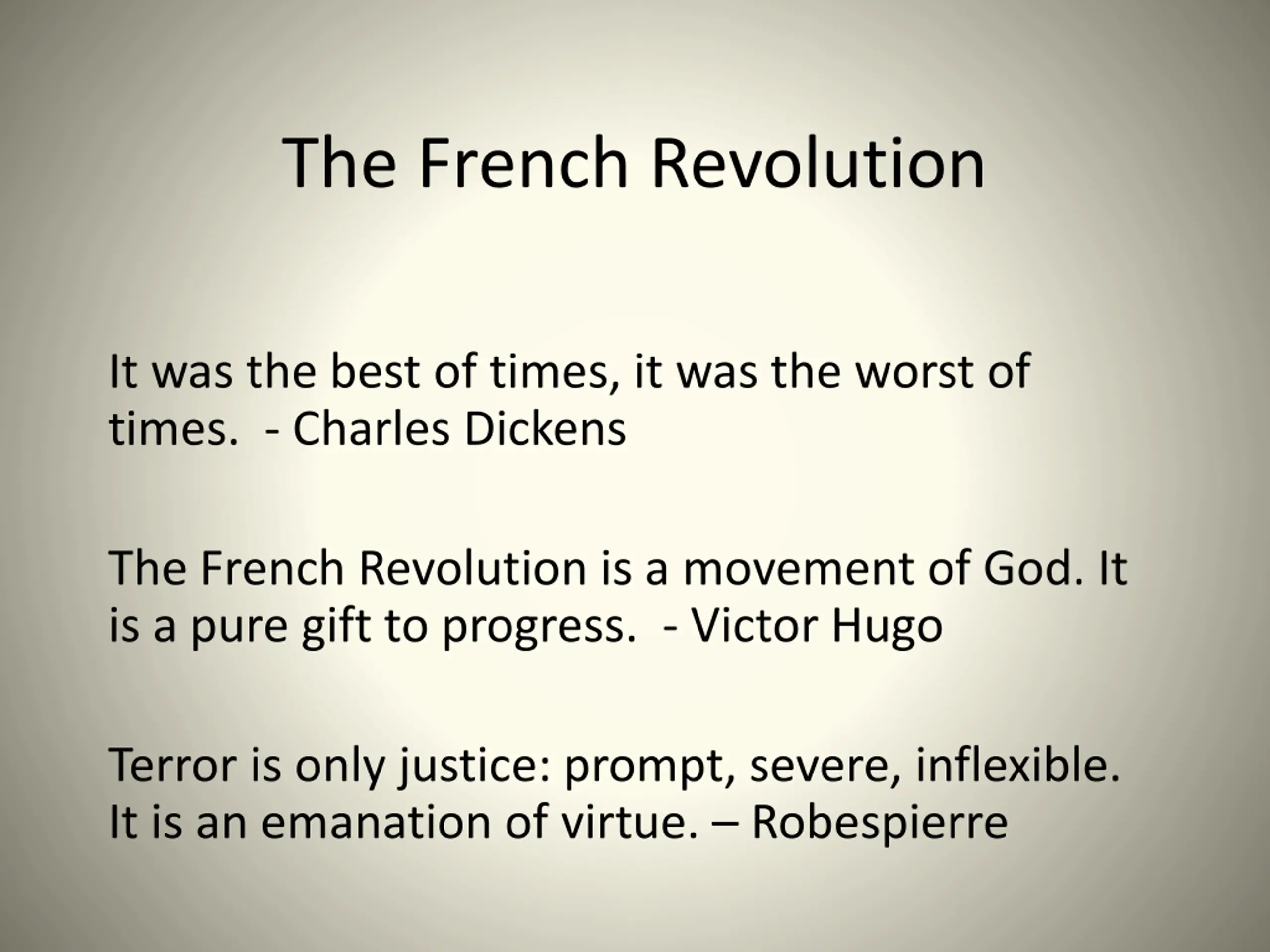 The French Revolution

It was the best of times, it was the worst of times.  - Charles Dickens

The French Revolution is a movement of God. It is a pure gift to progress.  - Victor Hugo

Terror is only justice: prompt, severe, inflexible. It is an emanation of virtue. – Robespierre